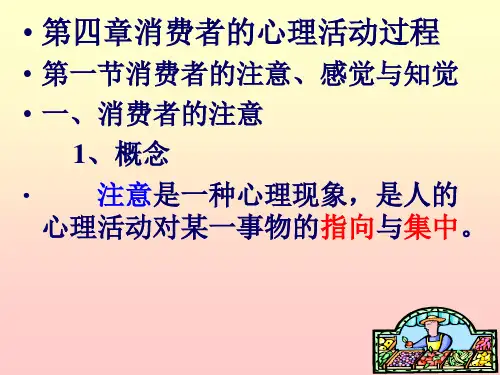 • 第四章消费者的心理活动过程

• 第一节消费者的注意、感觉与知觉

• 一、消费者的注意

1、概念

• 注意是一种心理现象，是人的心理活动对某一事物的指向与集中。